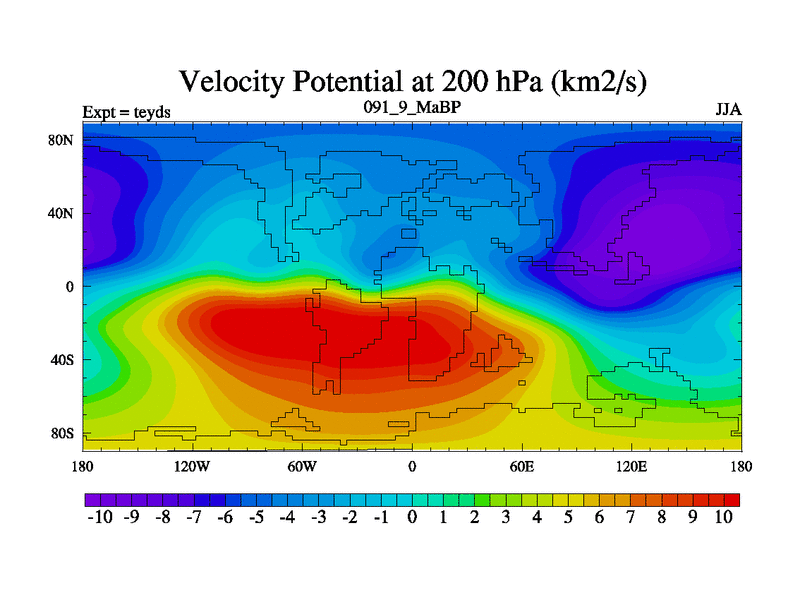 Velocity Potential at 200 hPa (km2/s)

Expt = teyds
091_9_MaBP
JJA

80N
40N
0
40S
80S

180
120W
60W
0
60E
120E
180

-10 -9 -8 -7 -6 -5 -4 -3 -2 -1 0 1 2 3 4 5 6 7 8 9 10